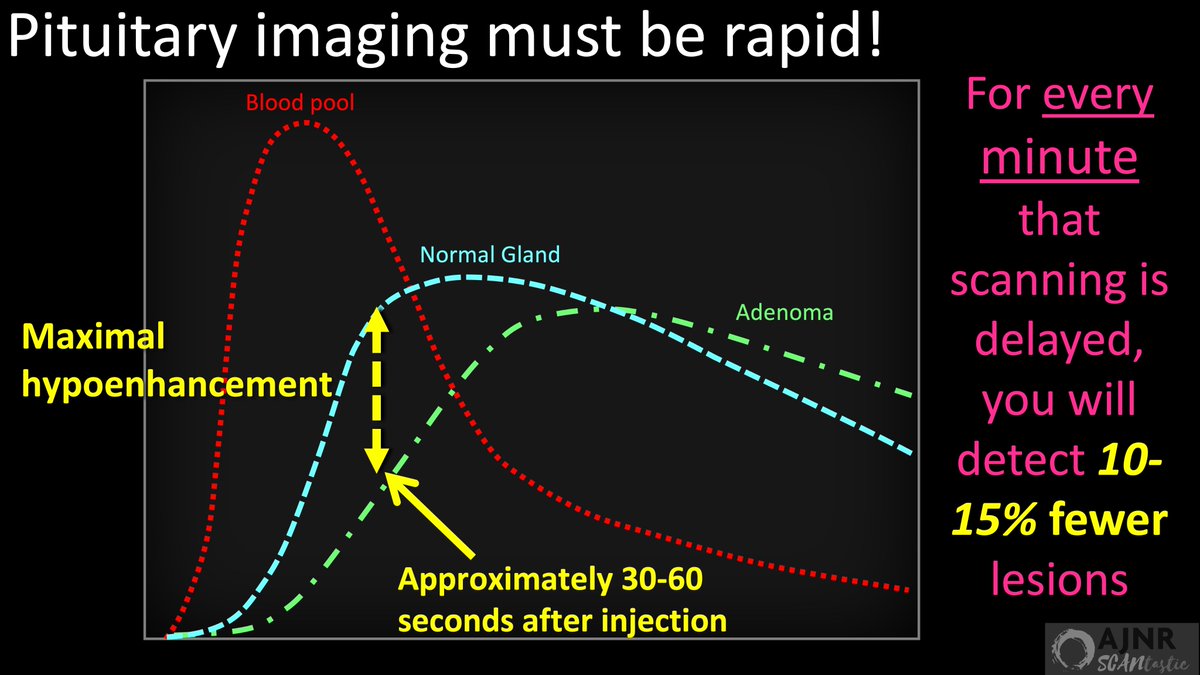 Pituitary imaging must be rapid!

Blood pool

Normal Gland

Adenoma

Maximal hypoenhancement

Approximately 30-60 seconds after injection

For every minute that scanning is delayed, you will detect 10-15% fewer lesions

AJNR SCANtastic